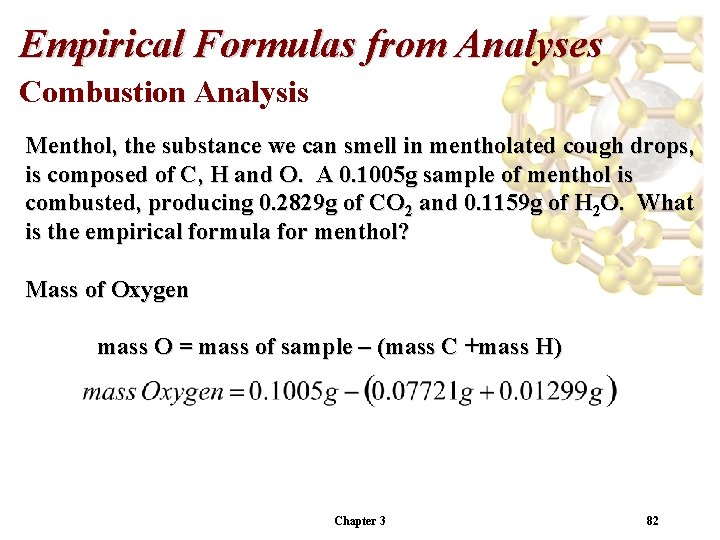 Empirical Formulas from Analyses

Combustion Analysis

Menthol, the substance we can smell in mentholated cough drops, is composed of C, H and O. A 0.1005g sample of menthol is combusted, producing 0.2829g of $CO_2$ and 0.1159g of $H_2O$. What is the empirical formula for menthol?

Mass of Oxygen

mass O = mass of sample – (mass C +mass H)

$mass\ Oxygen = 0.1005g - (0.07721g + 0.01299g)$

Chapter 3

82